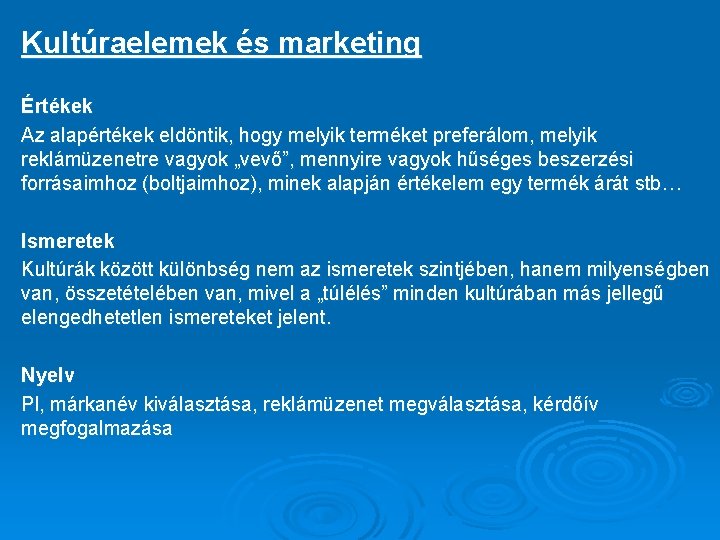 Kultúraelemek és marketing

Értékek
Az alapértékek eldöntik, hogy melyik terméket preferálom, melyik reklámüzenetre vagyok „vevő”, mennyire vagyok hűséges beszerzési forrásaimhoz (boltjaimhoz), minek alapján értékelem egy termék árát stb…

Ismeretek
Kultúrák között különbség nem az ismeretek szintjében, hanem milyenségben van, összetételében van, mivel a „túlélés” minden kultúrában más jellegű elengedhetetlen ismereteket jelent.

Nyelv
Pl, márkanév kiválasztása, reklámüzenet megválasztása, kérdőív megfogalmazása